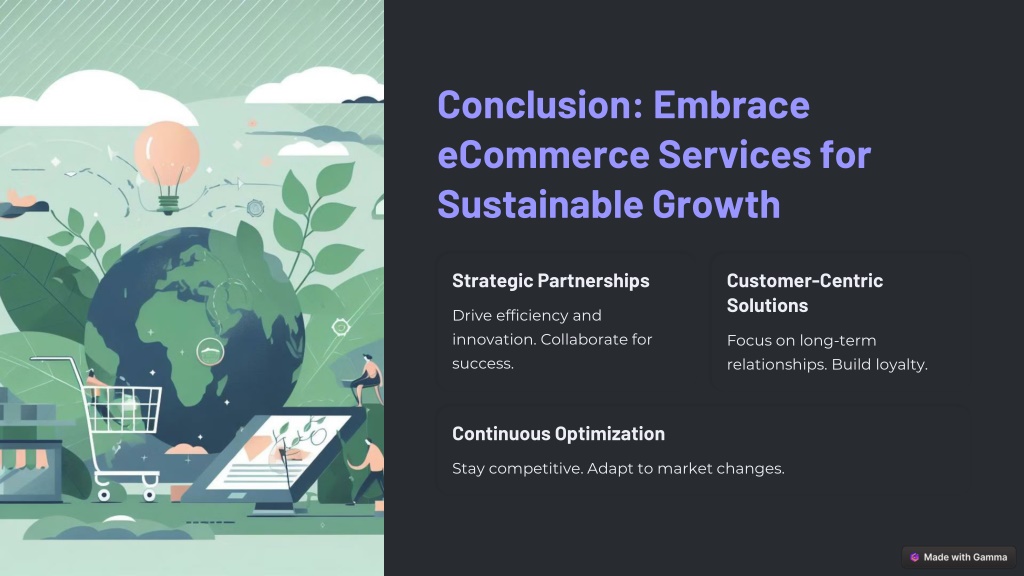 Conclusion: Embrace eCommerce Services for Sustainable Growth

Strategic Partnerships

Drive efficiency and innovation. Collaborate for success.

Customer-Centric Solutions

Focus on long-term relationships. Build loyalty.

Continuous Optimization

Stay competitive. Adapt to market changes.

Made with Gamma